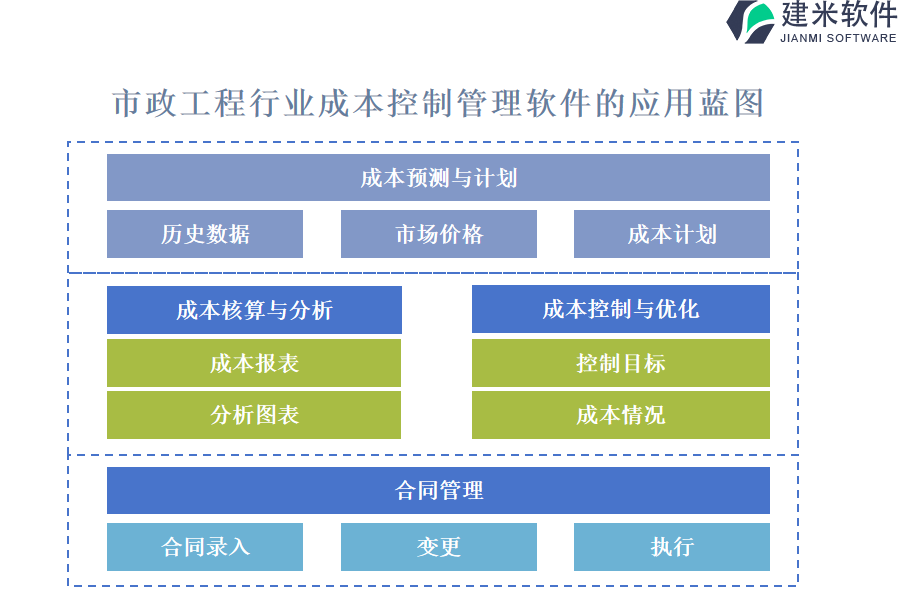 建米软件
JIANMI SOFTWARE

市政工程行业成本控制管理软件的应用蓝图

成本预测与计划

历史数据

市场价格

成本计划

成本核算与分析

成本报表

分析图表

成本控制与优化

控制目标

成本情况

合同管理

合同录入

变更

执行